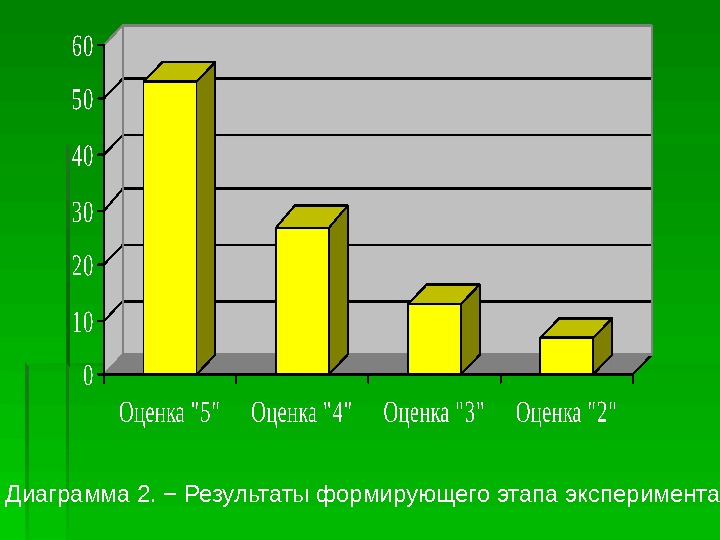 60
50
40
30
20
10
0

Оценка "5" Оценка "4" Оценка "3" Оценка "2"

Диаграмма 2. – Результаты формирующего этапа эксперимента